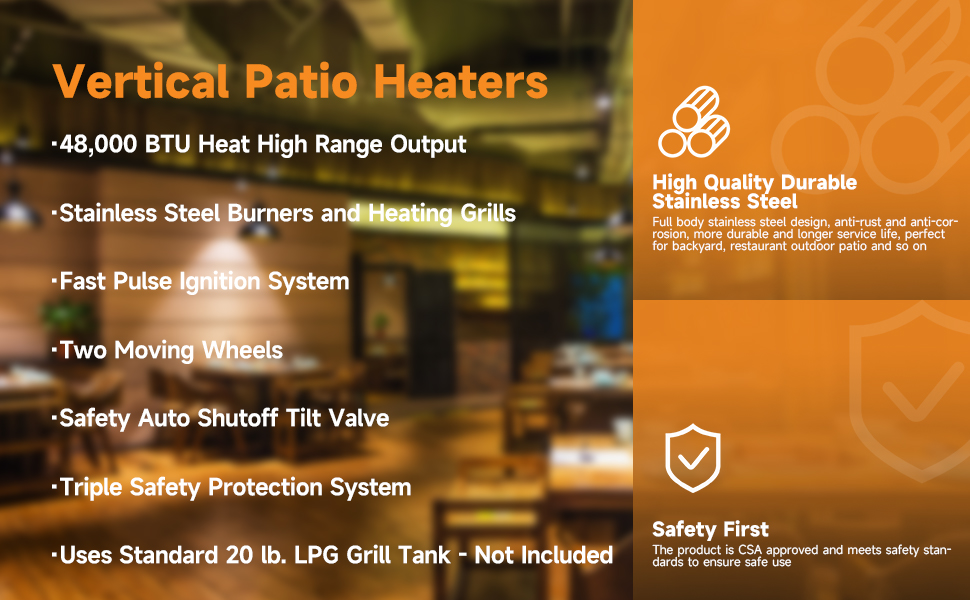 Vertical Patio Heaters

·48,000 BTU Heat High Range Output

·Stainless Steel Burners and Heating Grills

·Fast Pulse Ignition System

·Two Moving Wheels

·Safety Auto Shutoff Tilt Valve

·Triple Safety Protection System

·Uses Standard 20 lb. LPG Grill Tank - Not Included

High Quality Durable Stainless Steel

Full body stainless steel design, anti-rust and anti-corrosion, more durable and longer service life, perfect for backyard, restaurant outdoor patio and so on

Safety First

The product is CSA approved and meets safety standards to ensure safe use